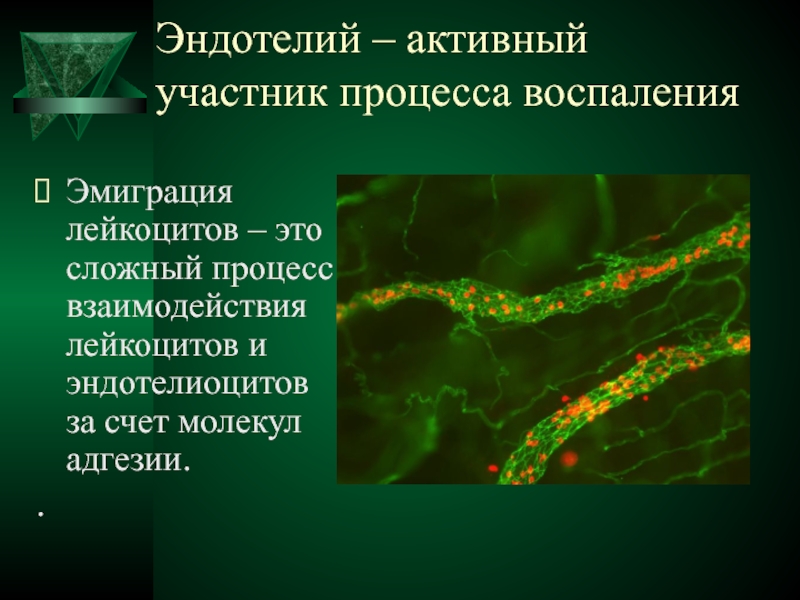 Эндотелий – активный участник процесса воспаления

Эмиграция лейкоцитов – это сложный процесс взаимодействия лейкоцитов и эндотелиоцитов за счет молекул адгезии.

.